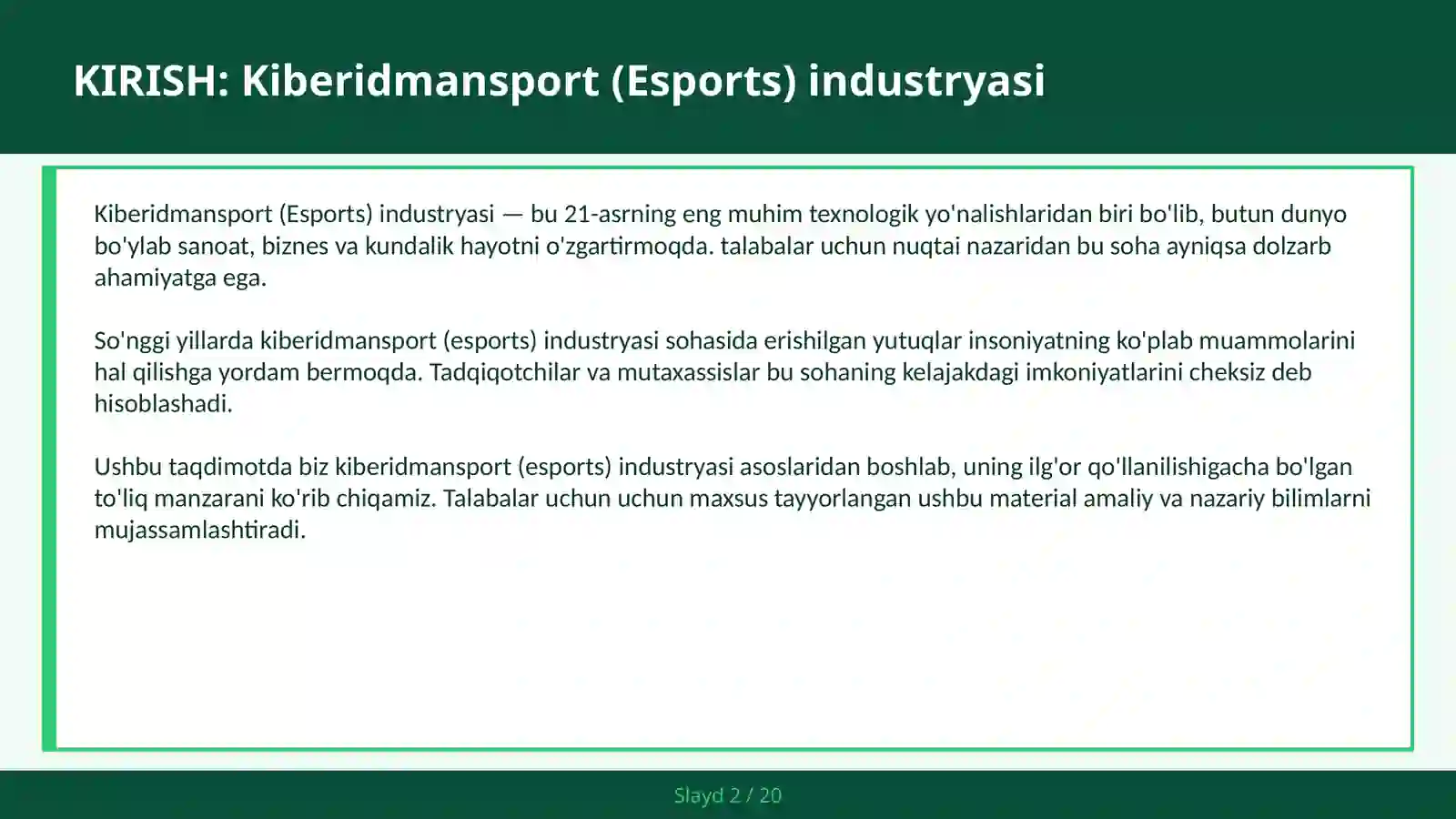 KIRISH: Kiberidmansport (Esports) industryasi

Kiberidmansport (Esports) industryasi — bu 21-asrning eng muhim texnologik yo'nalishlaridan biri bo'lib, butun dunyo bo'ylab sanoat, biznes va kundalik hayotni o'zgartirmoqda. talabalar uchun nuqtai nazaridan bu soha ayniqsa dolzarb ahamiyatga ega.

So'nggi yillarda kiberidmansport (esports) industryasi sohasida erishilgan yutuqlar insoniyatning ko'plab muammolarini hal qilishga yordam bermoqda. Tadqiqotchilar va mutaxassislar bu sohaning kelajakdagi imkoniyatlarini cheksiz deb hisoblashadi.

Ushbu taqdimotda biz kiberidmansport (esports) industryasi asoslaridan boshlab, uning ilg'or qo'llanilishigacha bo'lgan to'liq manzarani ko'rib chiqamiz. Talabalar uchun uchun maxsus tayyorlangan ushbu material amaliy va nazariy bilimlarni mujassamlashtiradi.

Slayd 2 / 20